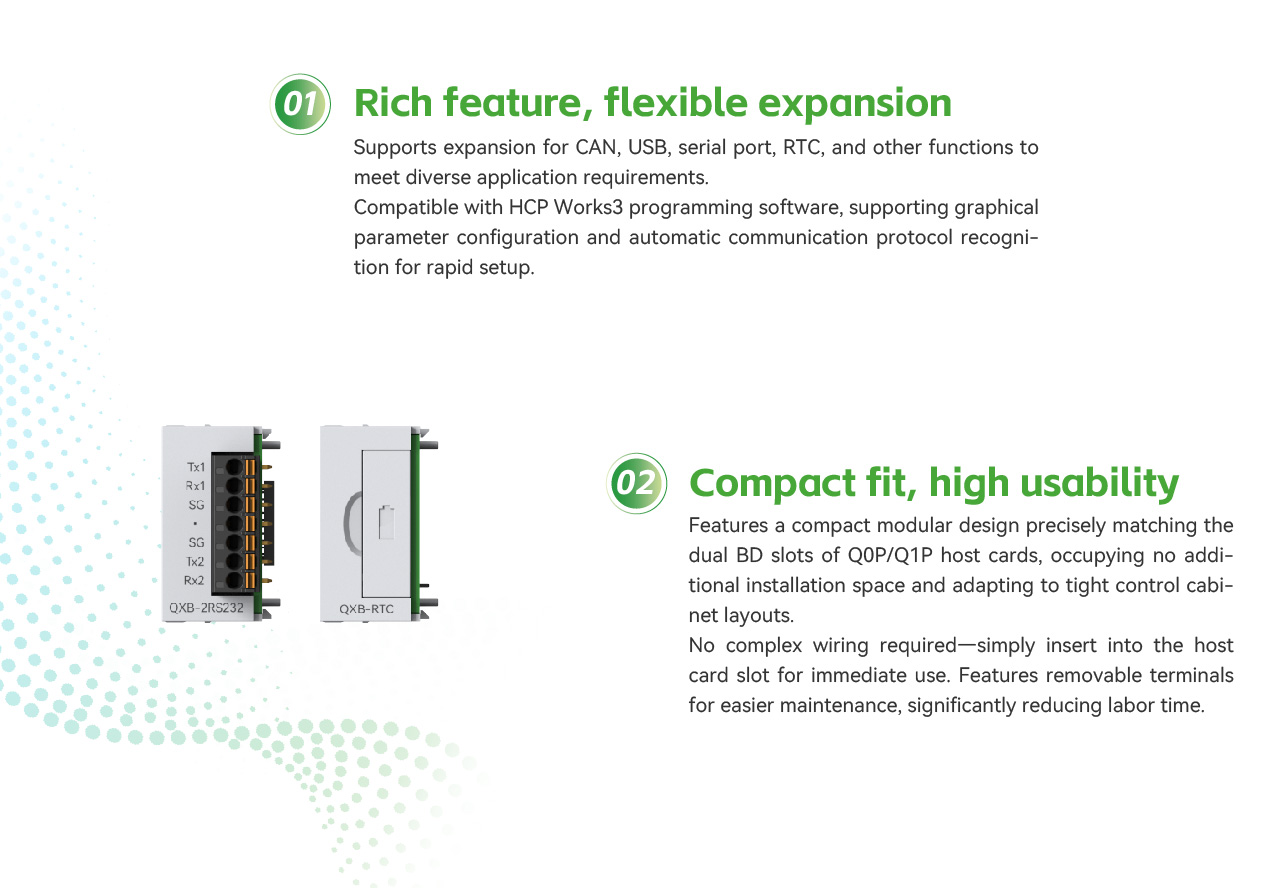 01 Rich feature, flexible expansion

Supports expansion for CAN, USB, serial port, RTC, and other functions to meet diverse application requirements.
Compatible with HCP Works3 programming software, supporting graphical parameter configuration and automatic communication protocol recognition for rapid setup.

Tx1
Rx1
SG
•
SG
Tx2
Rx2
QXB-2RS232

QXB-RTC

02 Compact fit, high usability

Features a compact modular design precisely matching the dual BD slots of Q0P/Q1P host cards, occupying no additional installation space and adapting to tight control cabinet layouts.
No complex wiring required—simply insert into the host card slot for immediate use. Features removable terminals for easier maintenance, significantly reducing labor time.